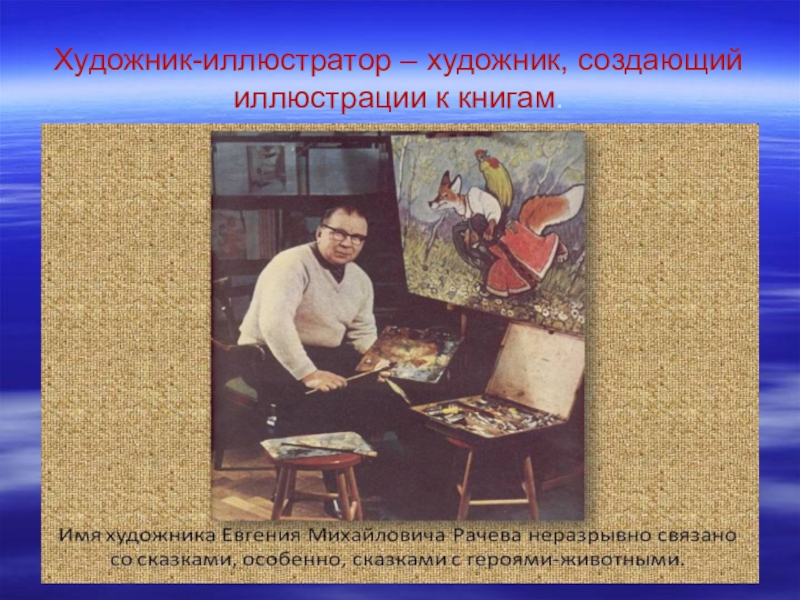 Художник-иллюстратор – художник, создающий иллюстрации к книгам.

Имя художника Евгения Михайловича Рачева неразрывно связано со сказками, особенно, сказками с героями-животными.